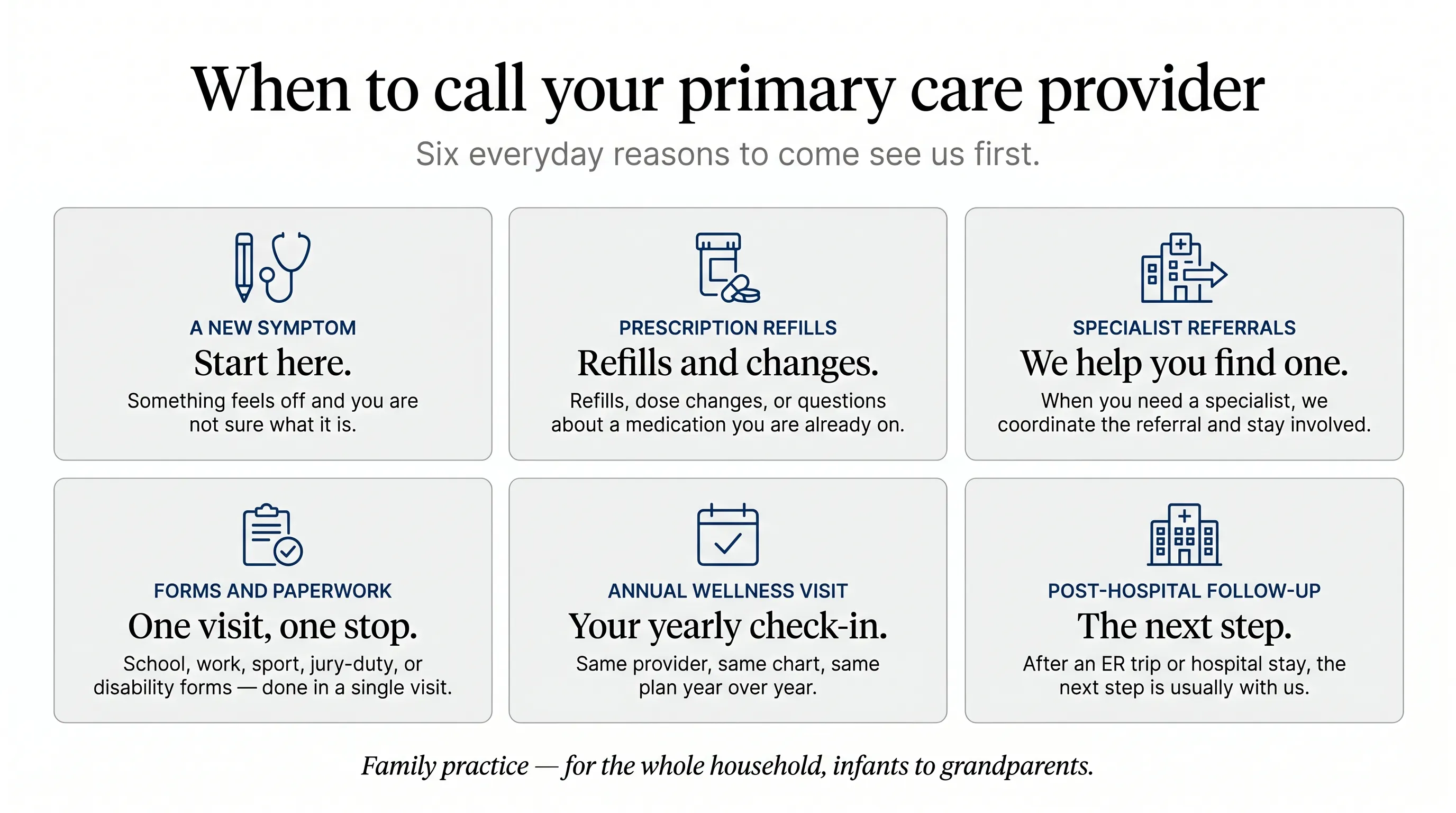 When to call your primary care provider

Six everyday reasons to come see us first.

A NEW SYMPTOM
Start here.
Something feels off and you are not sure what it is.

PRESCRIPTION REFILLS
Refills and changes.
Refills, dose changes, or questions about a medication you are already on.

SPECIALIST REFERRALS
We help you find one.
When you need a specialist, we coordinate the referral and stay involved.

FORMS AND PAPERWORK
One visit, one stop.
School, work, sport, jury-duty, or disability forms — done in a single visit.

ANNUAL WELLNESS VISIT
Your yearly check-in.
Same provider, same chart, same plan year over year.

POST-HOSPITAL FOLLOW-UP
The next step.
After an ER trip or hospital stay, the next step is usually with us.

Family practice — for the whole household, infants to grandparents.